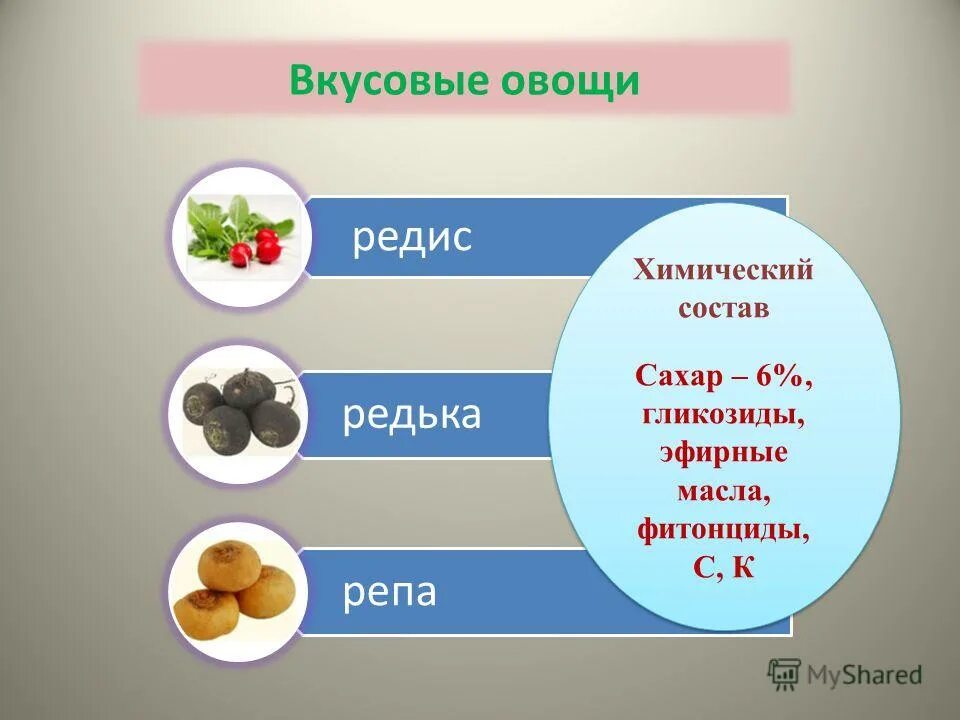 Вкусовые овощи

редис

редька

репа

Химический состав

Сахар – 6%, гликозиды, эфирные масла, фитонциды, С, К

MyShared